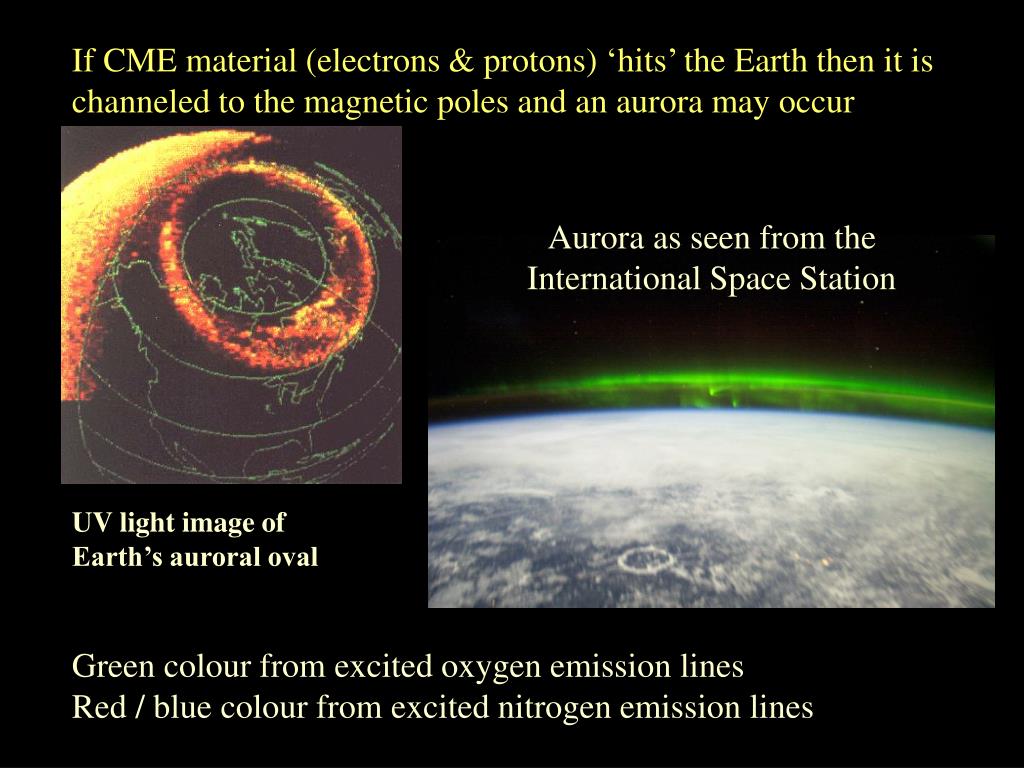 If CME material (electrons & protons) ‘hits’ the Earth then it is channeled to the magnetic poles and an aurora may occur

Aurora as seen from the International Space Station

UV light image of Earth’s auroral oval

Green colour from excited oxygen emission lines
Red / blue colour from excited nitrogen emission lines